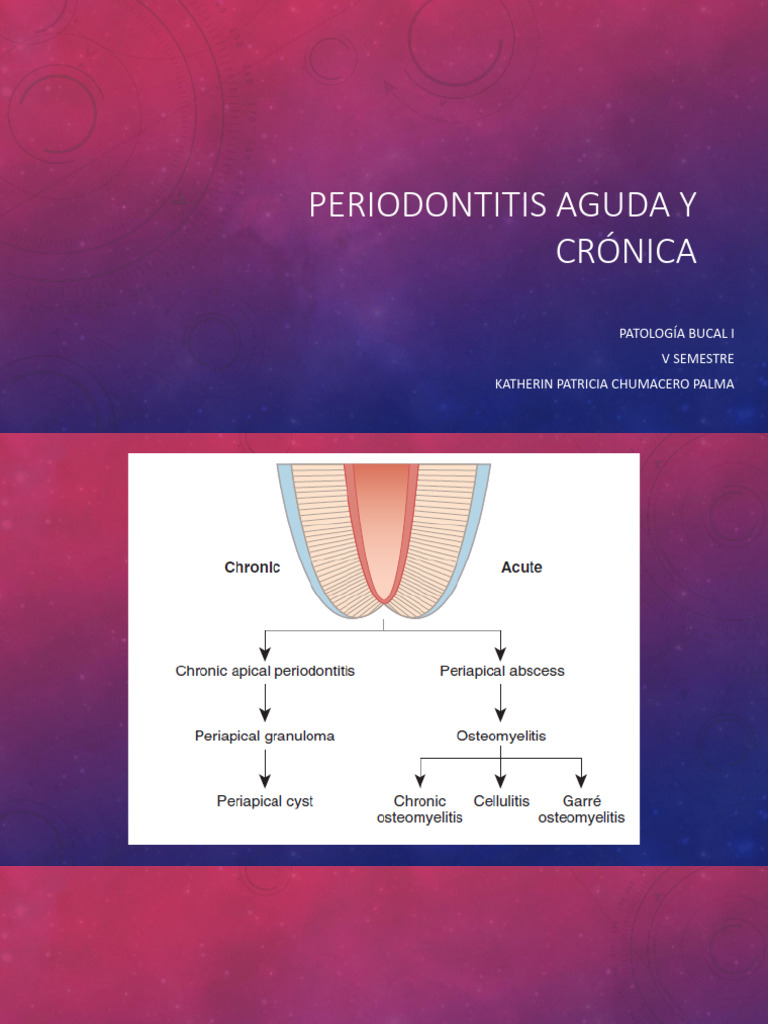 PERIODONTITIS AGUDA Y CRÓNICA

PATOLOGÍA BUCAL I
V SEMESTRE
KATHERIN PATRICIA CHUMACERO PALMA

Chronic

Acute

Chronic apical periodontitis

Periapical granuloma

Periapical cyst

Periapical abscess

Osteomyelitis

Chronic osteomyelitis

Cellulitis

Garré osteomyelitis